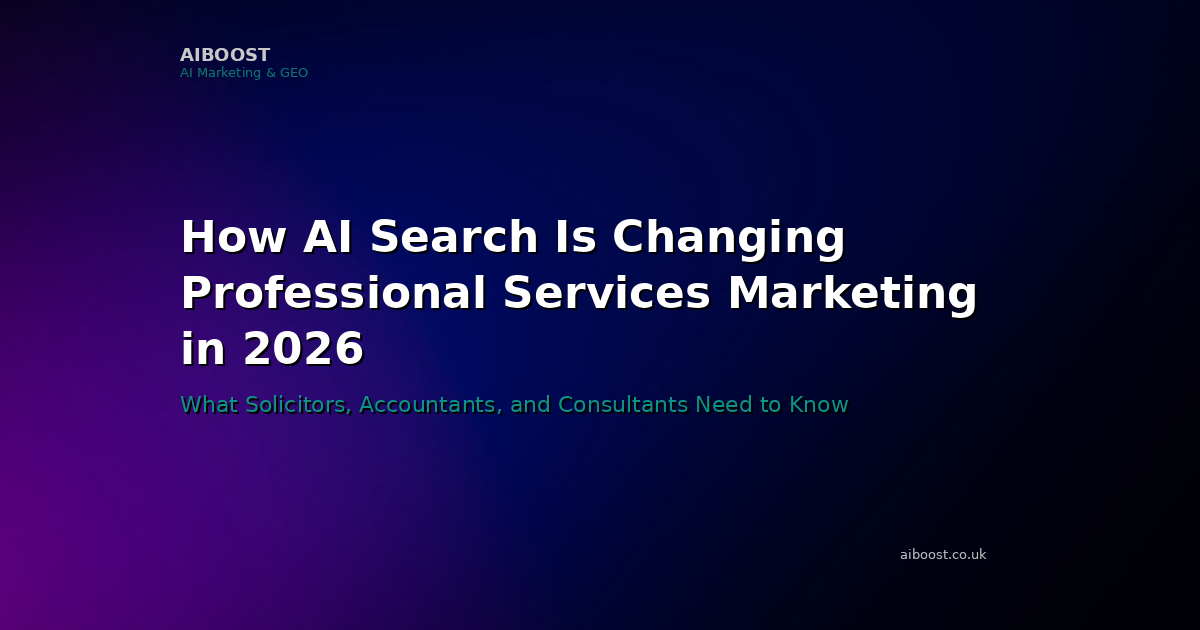 AIBOOST
AI Marketing & GEO

How AI Search Is Changing Professional Services Marketing in 2026

What Solicitors, Accountants, and Consultants Need to Know

aiboost.co.uk